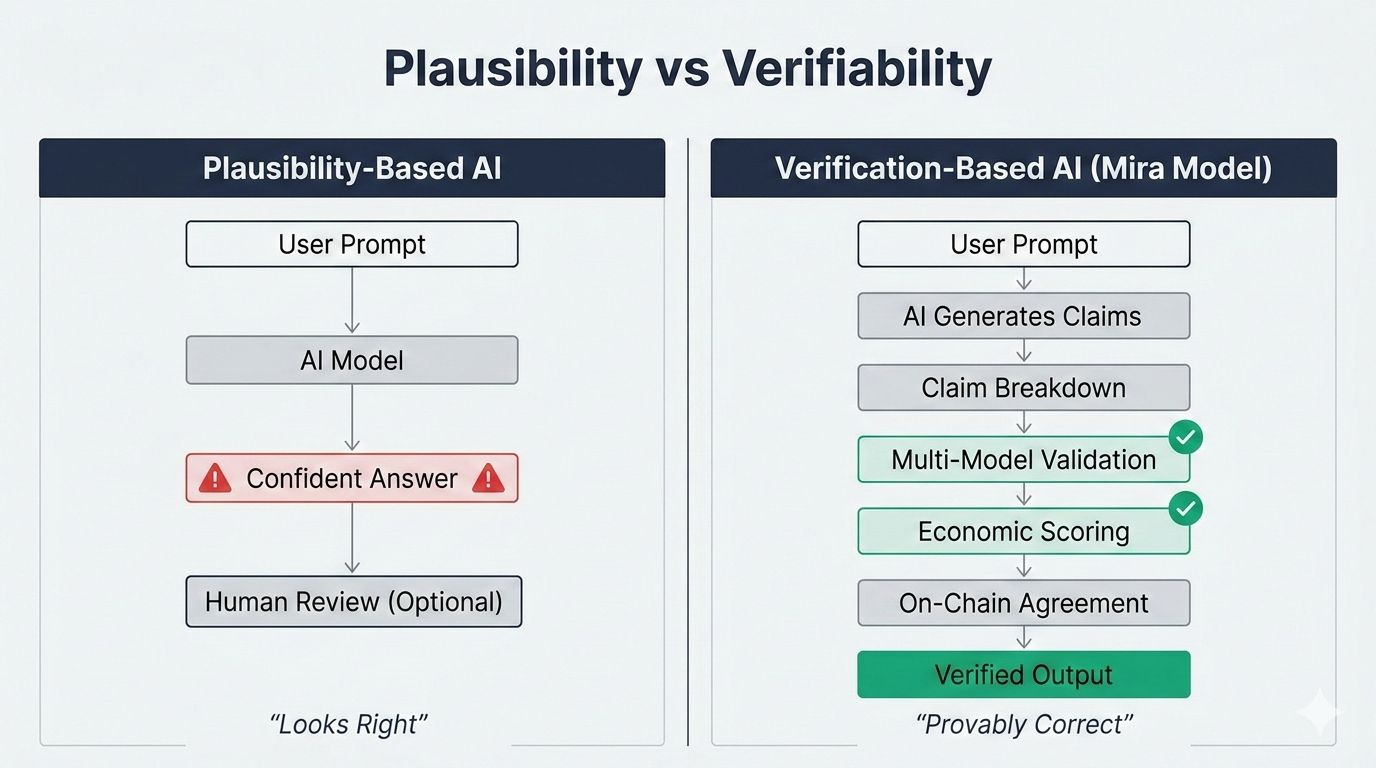 Plausibility vs Verifiability

Plausibility-Based AI

User Prompt

AI Model

Confident Answer

Human Review (Optional)

"Looks Right"

Verification-Based AI (Mira Model)

User Prompt

AI Generates Claims

Claim Breakdown

Multi-Model Validation

Economic Scoring

On-Chain Agreement

Verified Output

"Provably Correct"